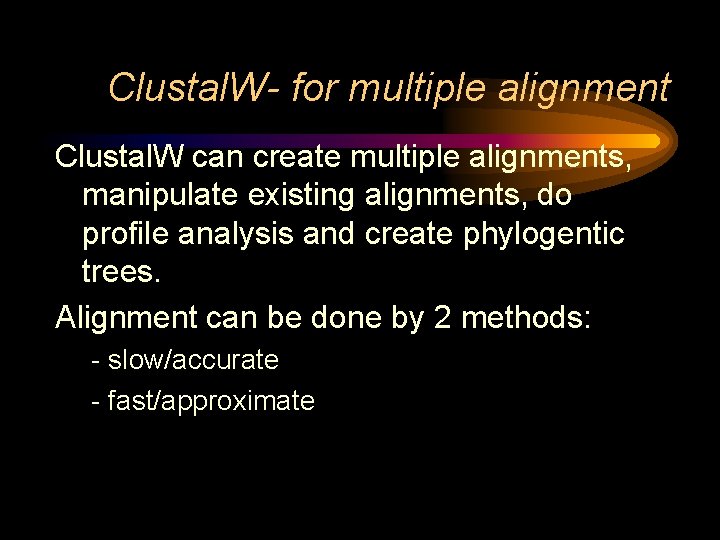 ClustalW- for multiple alignment

ClustalW can create multiple alignments, manipulate existing alignments, do profile analysis and create phylogentic trees.

Alignment can be done by 2 methods:

- slow/accurate

- fast/approximate